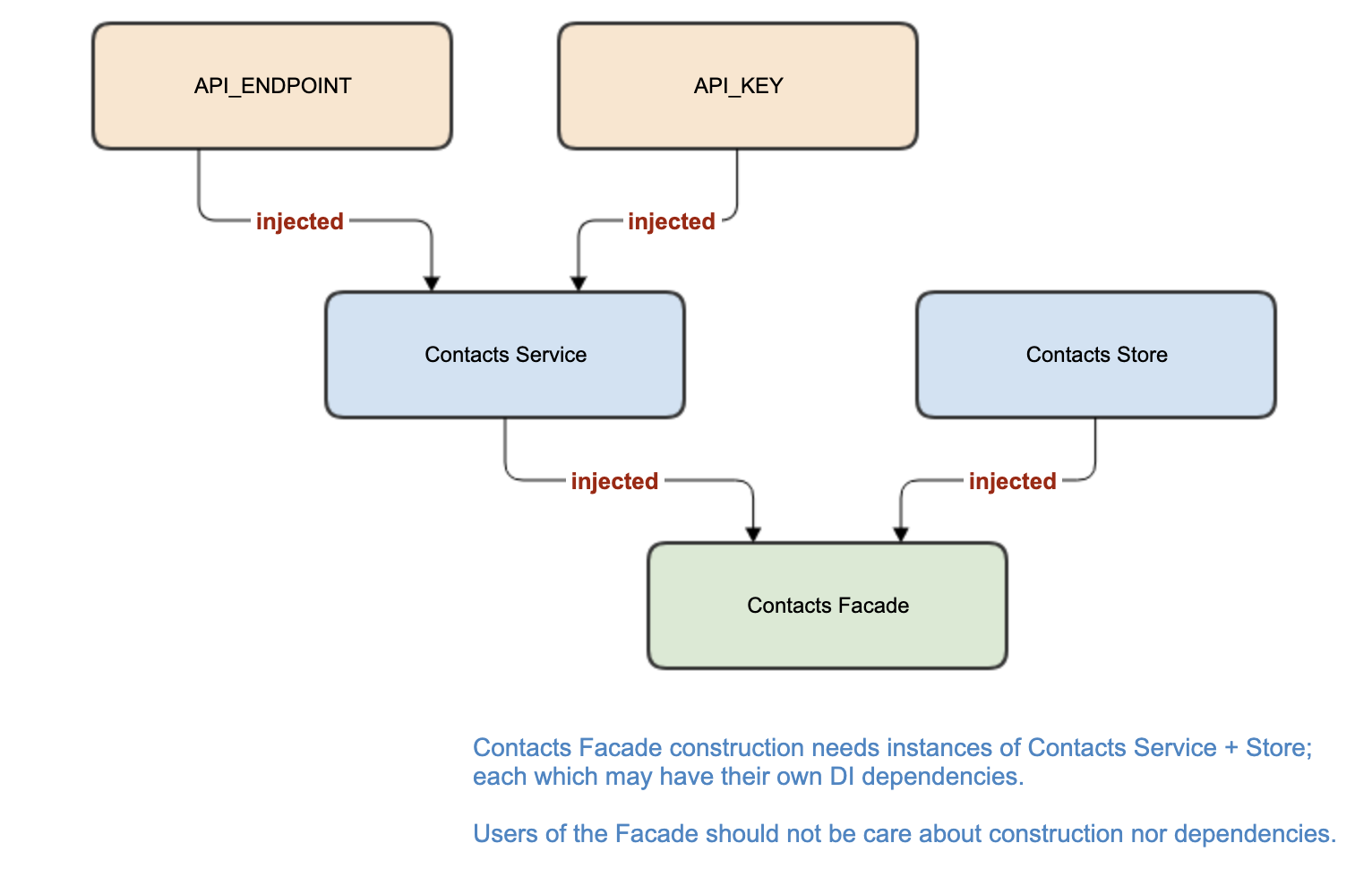 API_ENDPOINT

API_KEY

injected

injected

Contacts Service

Contacts Store

injected

injected

Contacts Facade

Contacts Facade construction needs instances of Contacts Service + Store; each which may have their own DI dependencies.

Users of the Facade should not be care about construction nor dependencies.